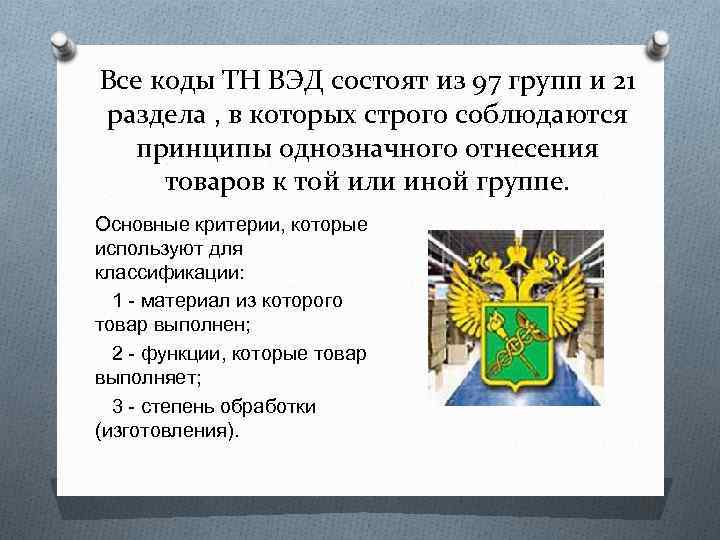 Все коды ТН ВЭД состоят из 97 групп и 21 раздела , в которых строго соблюдаются принципы однозначного отнесения товаров к той или иной группе.

Основные критерии, которые используют для классификации:

1 - материал из которого товар выполнен;

2 - функции, которые товар выполняет;

3 - степень обработки (изготовления).